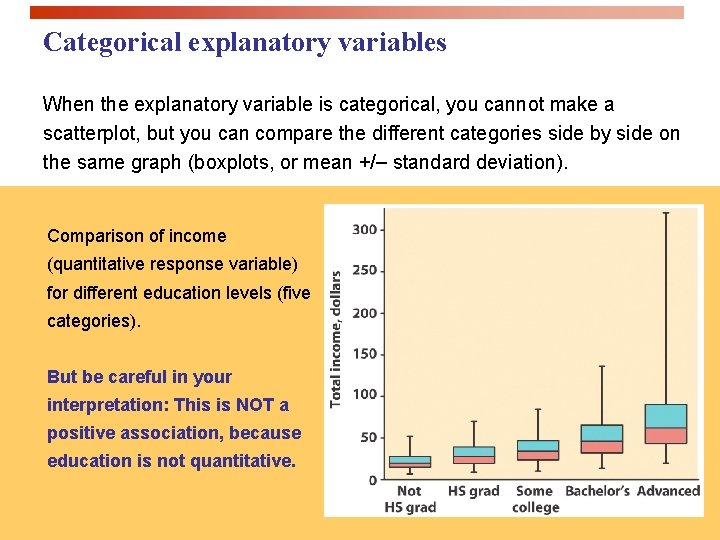 Categorical explanatory variables

When the explanatory variable is categorical, you cannot make a scatterplot, but you can compare the different categories side by side on the same graph (boxplots, or mean +/– standard deviation).

Comparison of income (quantitative response variable) for different education levels (five categories).

But be careful in your interpretation: This is NOT a positive association, because education is not quantitative.

Total income, dollars

300
250
200
150
100
50
0

Not HS grad
HS grad
Some college
Bachelor's
Advanced